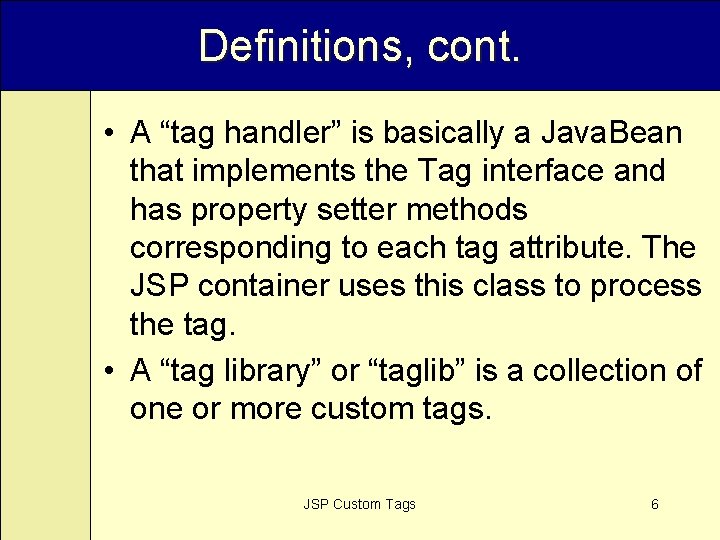 Definitions, cont.

• A “tag handler” is basically a JavaBean that implements the Tag interface and has property setter methods corresponding to each tag attribute. The JSP container uses this class to process the tag.

• A “tag library” or “taglib” is a collection of one or more custom tags.

JSP Custom Tags

6